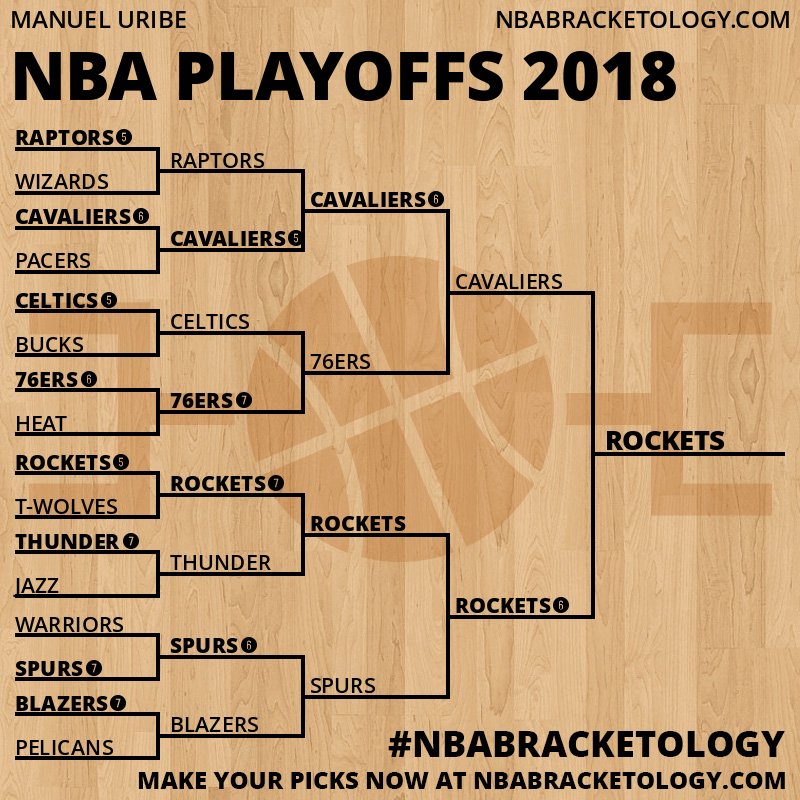 MANUEL URIBE

NBABRACKETOLOGY.COM

NBA PLAYOFFS 2018

RAPTORS 5
WIZARDS
CAVALIERS 6
PACERS
CELTICS 5
BUCKS
76ERS 6
HEAT
ROCKETS 5
T-WOLVES
THUNDER 7
JAZZ
WARRIORS
SPURS 7
BLAZERS 7
PELICANS

RAPTORS
CAVALIERS 5
CELTICS
76ERS 7
ROCKETS 7
THUNDER
SPURS 6
BLAZERS

CAVALIERS 6
76ERS
ROCKETS
SPURS

CAVALIERS
ROCKETS 6

ROCKETS

#NBABRACKETOLOGY

MAKE YOUR PICKS NOW AT NBABRACKETOLOGY.COM